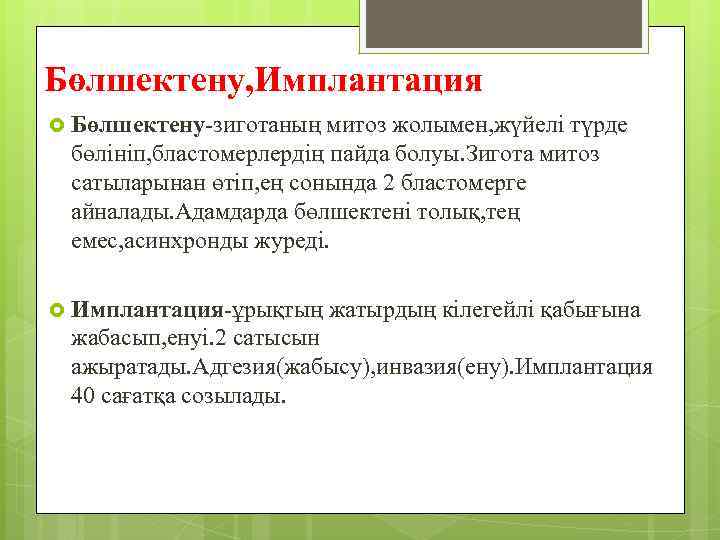 Бөлшектену,Имплантация

Бөлшектену-зиготаның митоз жолымен,жүйелі түрде бөлініп,бластомерлердің пайда болуы.Зигота митоз сатыларынан өтіп,ең сонында 2 бластомерге айналады.Адамдарда бөлшектені толық,тең емес,асинхронды журеді.

Имплантация-ұрықтың жатырдың кілегейлі қабығына жабасып,енуі.2 сатысын ажыратады.Адгезия(жабысу),инвазия(ену).Имплантация 40 сағатқа созылады.